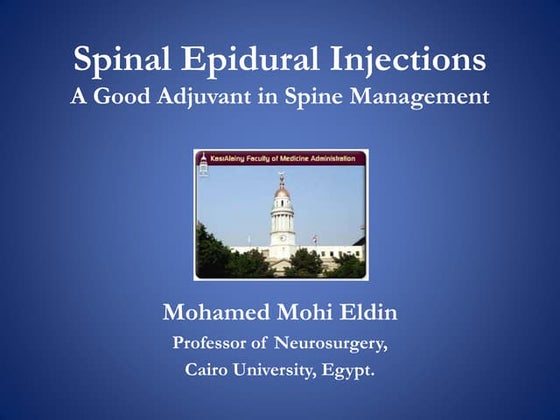 Spinal Epidural Injections
A Good Adjuvant in Spine Management

KasrAlainy Faculty of Medicine Administration

Mohamed Mohi Eldin
Professor of Neurosurgery,
Cairo University, Egypt.